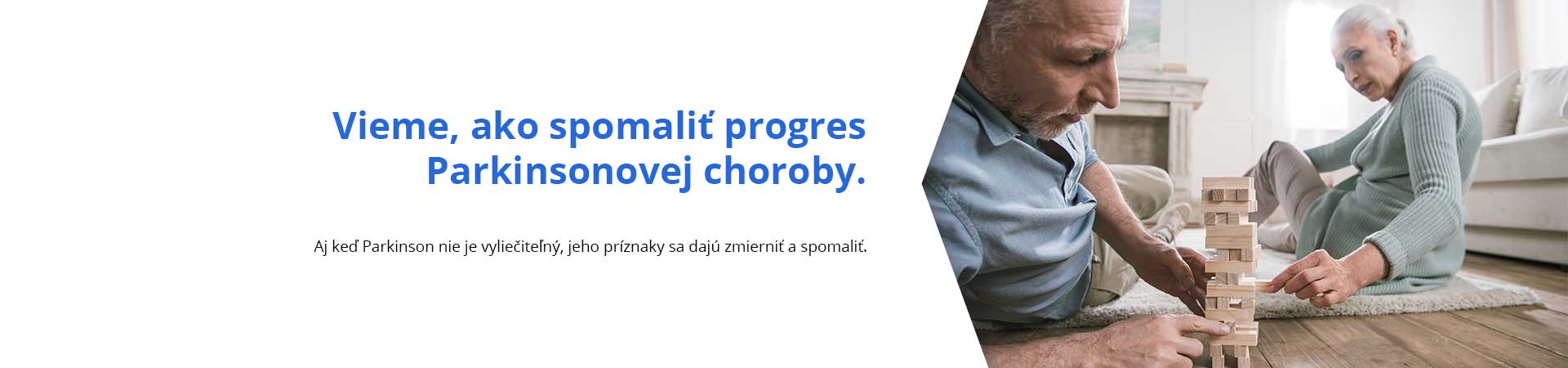 Vieme, ako spomaliť progres Parkinsonovej choroby.

Aj keď Parkinson nie je vyliečiteľný, jeho príznaky sa dajú zmierniť a spomaliť.